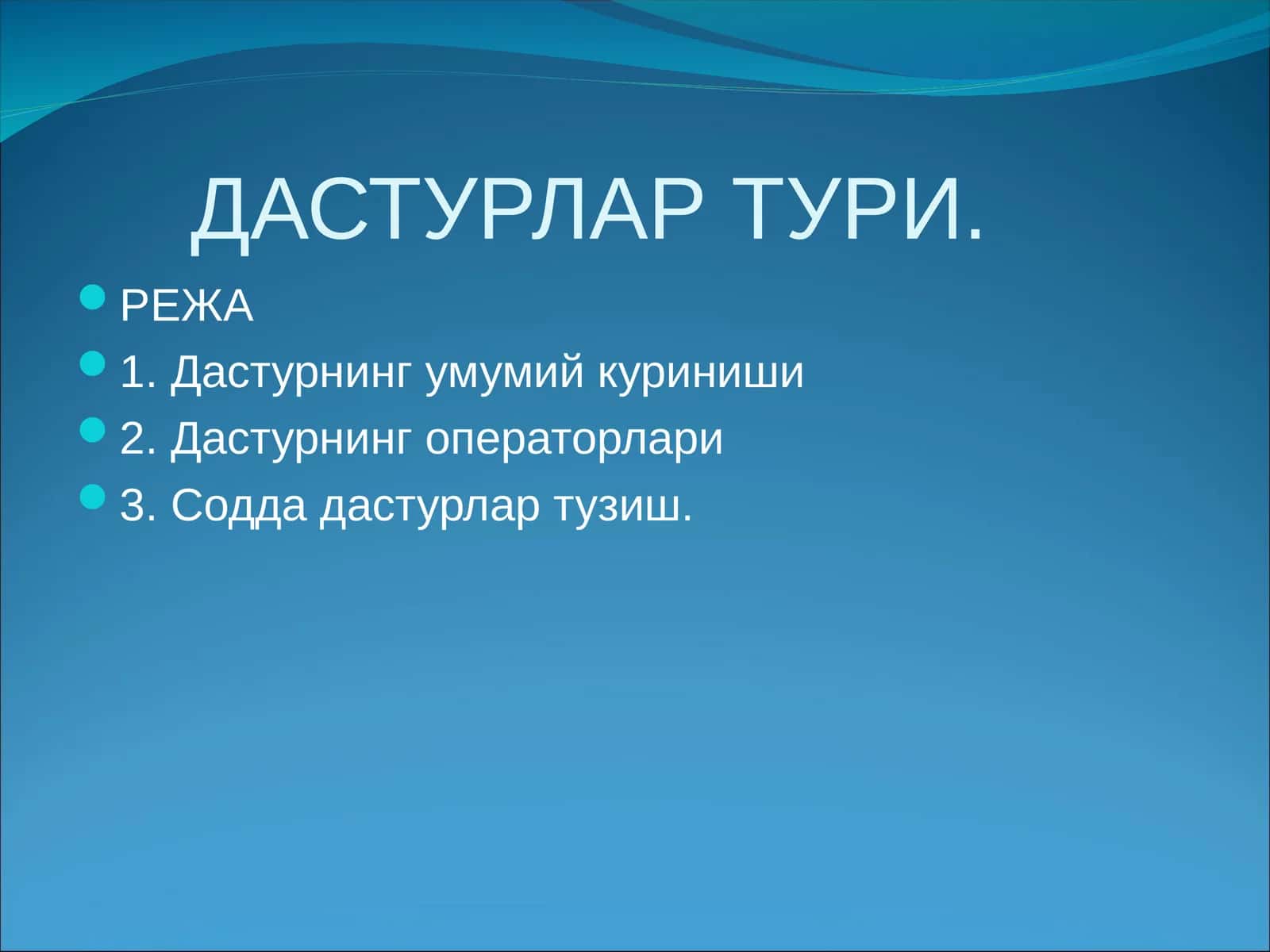 ДАСТУРЛАР ТУРИ.

РЕЖА

1. Дастурнинг умумий куриниши

2. Дастурнинг операторлари

3. Содда дастурлар тузиш.